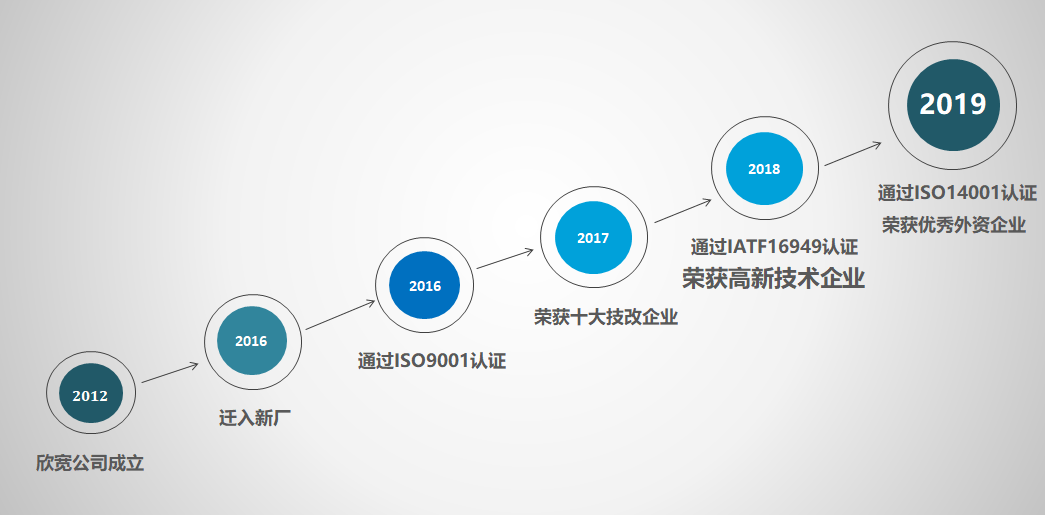 2012
欣宽公司成立

2016
迁入新厂

2016
通过ISO9001认证

2017
荣获十大技改企业

2018
通过IATF16949认证
荣获高新技术企业

2019
通过ISO14001认证
荣获优秀外资企业